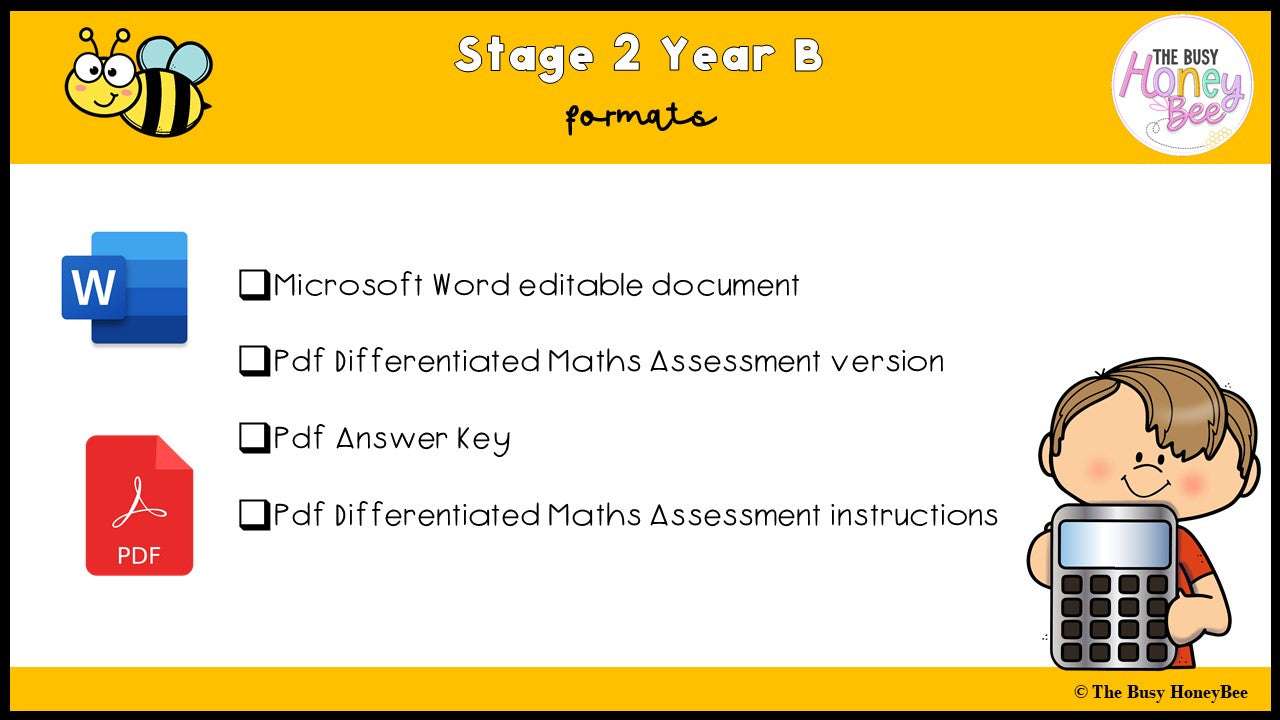 Stage 2 Year B

formats

THE BUSY Honey Bee

W

❑Microsoft Word editable document

❑Pdf Differentiated Maths Assessment version

❑Pdf Answer Key

❑Pdf Differentiated Maths Assessment instructions

PDF

© The Busy HoneyBee